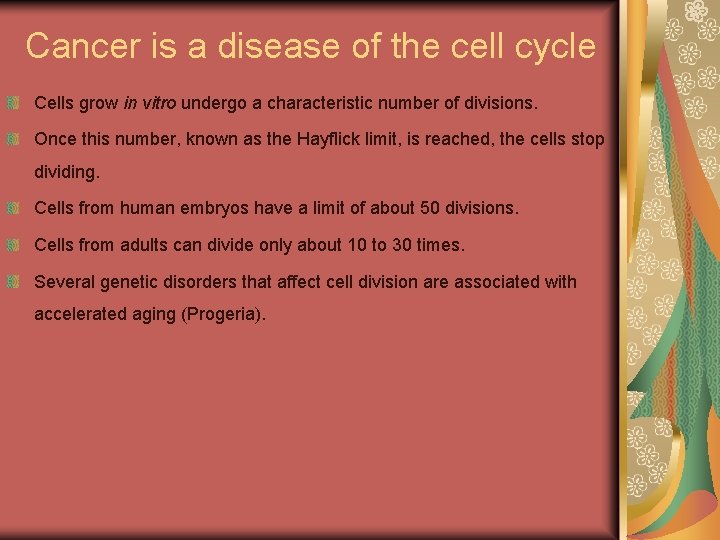 Cancer is a disease of the cell cycle

Cells grow in vitro undergo a characteristic number of divisions.

Once this number, known as the Hayflick limit, is reached, the cells stop dividing.

Cells from human embryos have a limit of about 50 divisions.

Cells from adults can divide only about 10 to 30 times.

Several genetic disorders that affect cell division are associated with accelerated aging (Progeria).